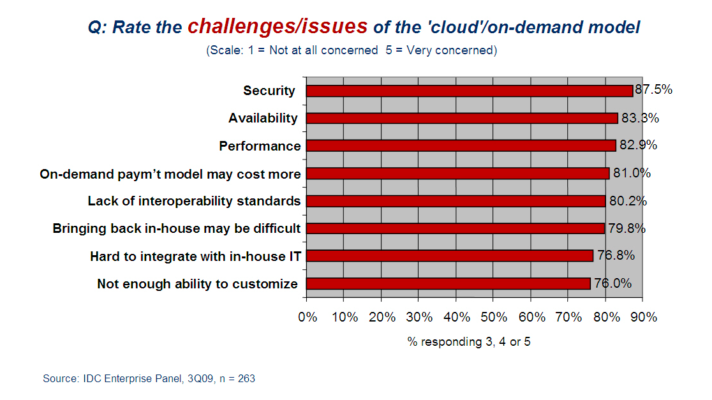 Q: Rate the challenges/issues of the 'cloud'/on-demand model

(Scale: 1 = Not at all concerned 5 = Very concerned)

Security 87.5%
Availability 83.3%
Performance 82.9%
On-demand paym't model may cost more 81.0%
Lack of interoperability standards 80.2%
Bringing back in-house may be difficult 79.8%
Hard to integrate with in-house IT 76.8%
Not enough ability to customize 76.0%

0% 10% 20% 30% 40% 50% 60% 70% 80% 90%

% responding 3, 4 or 5

Source: IDC Enterprise Panel, 3Q09, n = 263